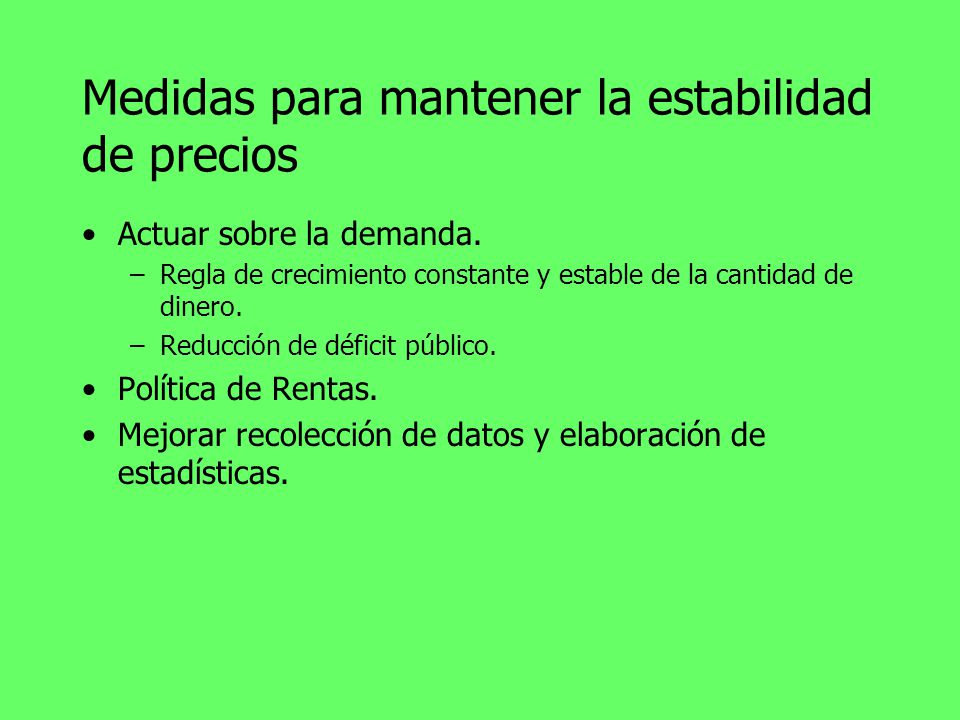 Medidas para mantener la estabilidad de precios

• Actuar sobre la demanda.
  – Regla de crecimiento constante y estable de la cantidad de dinero.
  – Reducción de déficit público.
• Política de Rentas.
• Mejorar recolección de datos y elaboración de estadísticas.